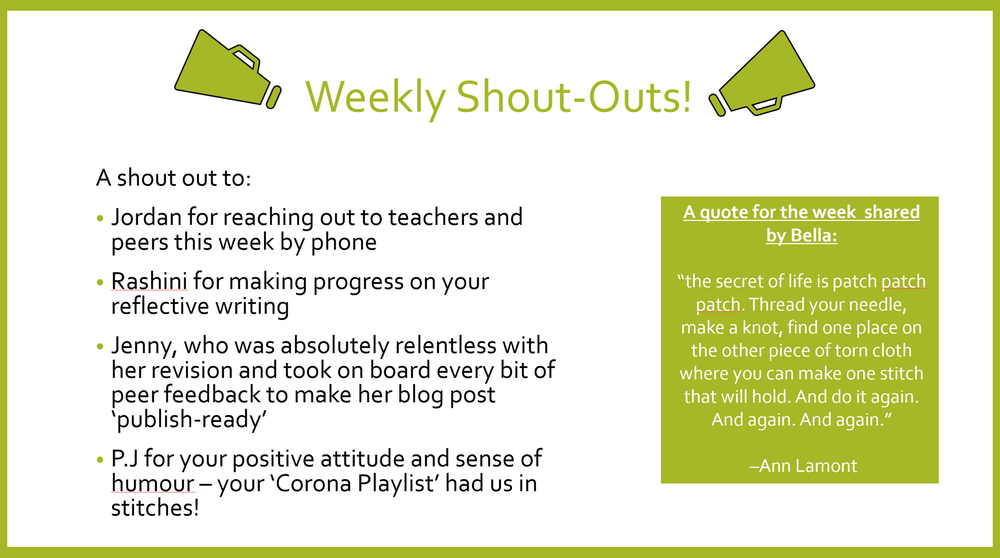 Weekly Shout-Outs!

A shout out to:

• Jordan for reaching out to teachers and peers this week by phone

• Rashini for making progress on your reflective writing

• Jenny, who was absolutely relentless with her revision and took on board every bit of peer feedback to make her blog post ‘publish-ready’

• P.J for your positive attitude and sense of humour – your ‘Corona Playlist’ had us in stitches!

A quote for the week shared by Bella:

“the secret of life is patch patch patch. Thread your needle, make a knot, find one place on the other piece of torn cloth where you can make one stitch that will hold. And do it again. And again. And again.”

–Ann Lamont